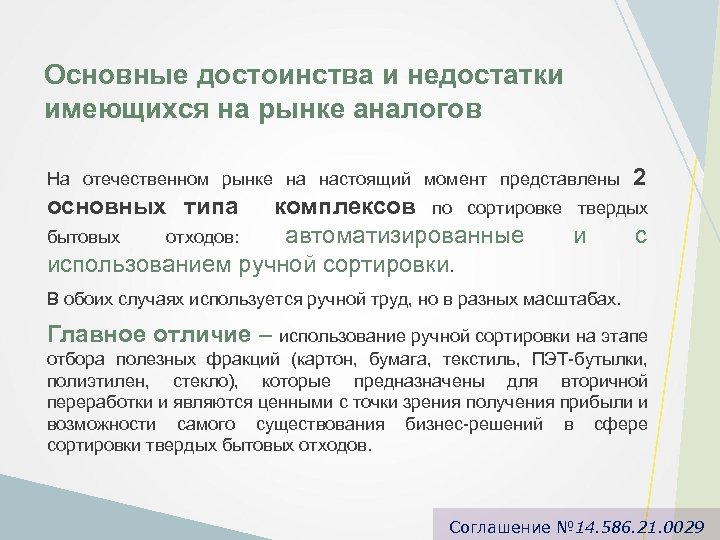 Основные достоинства и недостатки имеющихся на рынке аналогов

На отечественном рынке на настоящий момент представлены 2 основных типа комплексов по сортировке твердых бытовых отходов: автоматизированные и с использованием ручной сортировки.

В обоих случаях используется ручной труд, но в разных масштабах.

Главное отличие – использование ручной сортировки на этапе отбора полезных фракций (картон, бумага, текстиль, ПЭТ-бутылки, полиэтилен, стекло), которые предназначены для вторичной переработки и являются ценными с точки зрения получения прибыли и возможности самого существования бизнес-решений в сфере сортировки твердых бытовых отходов.

Соглашение №14.586.21.0029